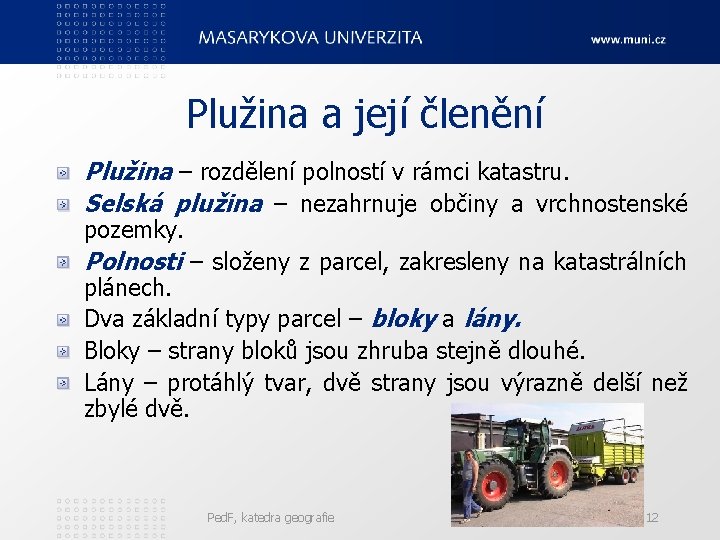 MASARYKOVA UNIVERZITA

www.muni.cz

Plužina a její členění

Plužina – rozdělení polností v rámci katastru.

Selská plužina – nezahrnuje občiny a vrchnostenské pozemky.

Polnosti – složeny z parcel, zakresleny na katastrálních plánech.

Dva základní typy parcel – bloky a lány.

Bloky – strany bloků jsou zhruba stejně dlouhé.

Lány – protáhlý tvar, dvě strany jsou výrazně delší než zbylé dvě.

PedF, katedra geografie

12